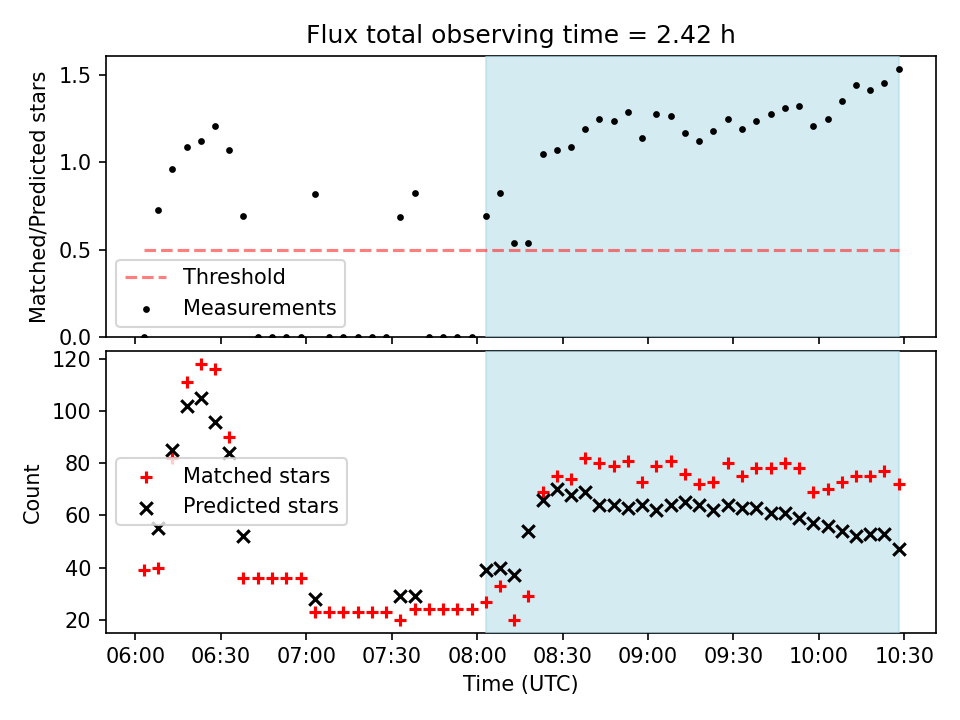 Flux total observing time = 2.42 h

Matched/Predicted stars

1.5
1.0
0.5
0.0

Threshold
Measurements

Count

120
100
80
60
40
20

Matched stars
Predicted stars

06:00 06:30 07:00 07:30 08:00 08:30 09:00 09:30 10:00 10:30

Time (UTC)